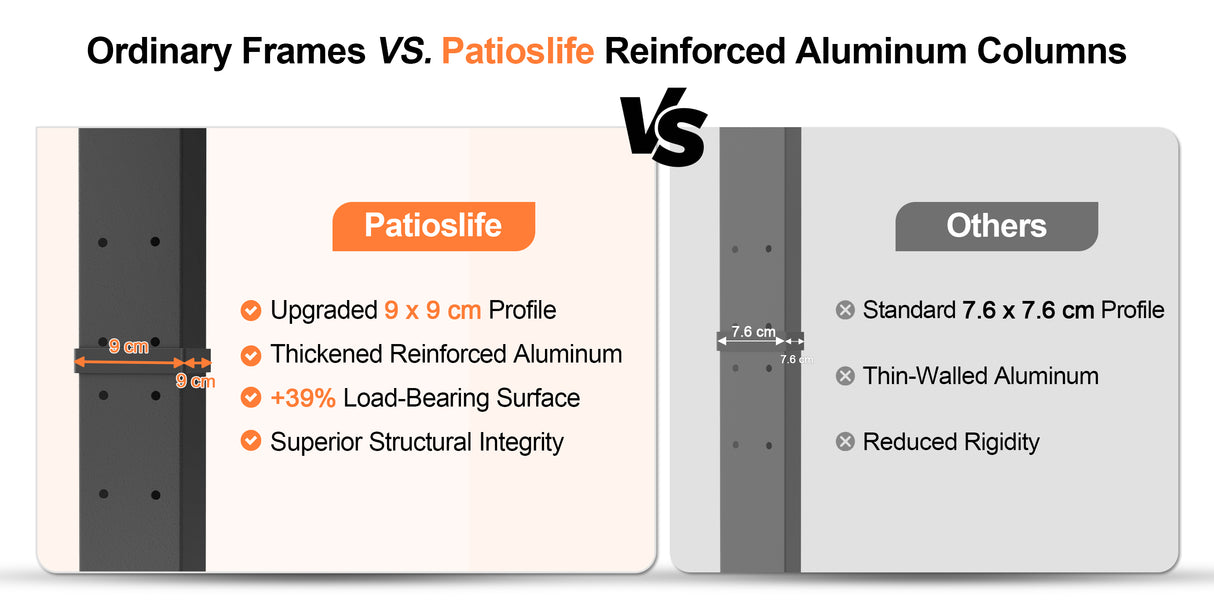 Ordinary Frames VS. Patioslife Reinforced Aluminum Columns

VS

9 cm
9 cm

Patioslife

Upgraded 9 x 9 cm Profile
Thickened Reinforced Aluminum
+39% Load-Bearing Surface
Superior Structural Integrity

7.6 cm
7.6 cm

Others

Standard 7.6 x 7.6 cm Profile
Thin-Walled Aluminum
Reduced Rigidity